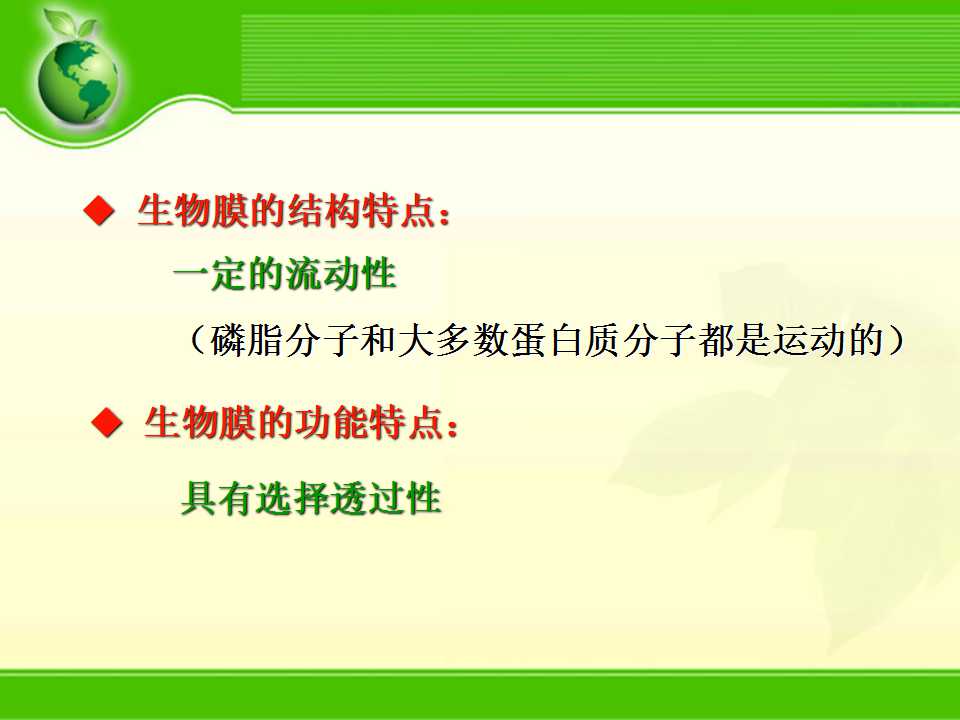 ◆ 生物膜的结构特点：

一定的流动性

（磷脂分子和大多数蛋白质分子都是运动的）

◆ 生物膜的功能特点：

具有选择透过性